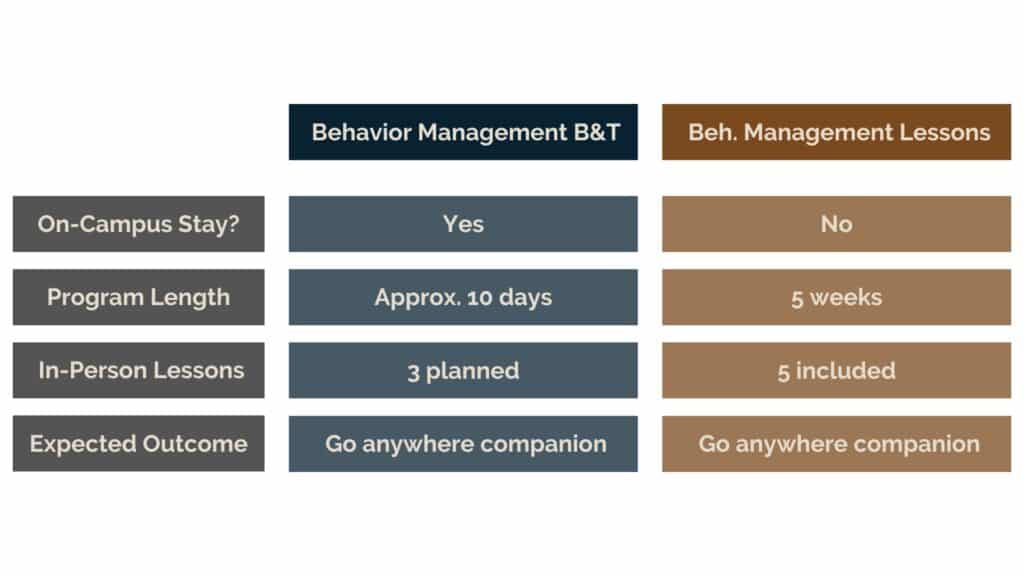 | | Behavior Management B&T | Beh. Management Lessons |
|---|---|---|
| On-Campus Stay? | Yes | No |
| Program Length | Approx. 10 days | 5 weeks |
| In-Person Lessons | 3 planned | 5 included |
| Expected Outcome | Go anywhere companion | Go anywhere companion |